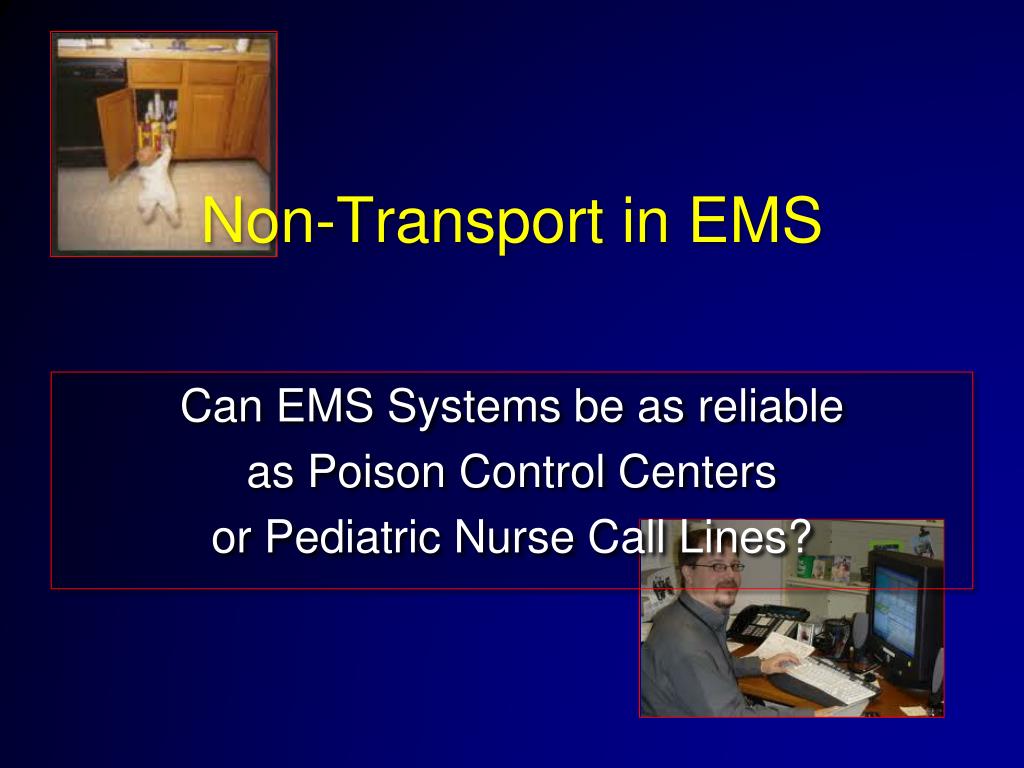 Non-Transport in EMS

Can EMS Systems be as reliable as Poison Control Centers or Pediatric Nurse Call Lines?